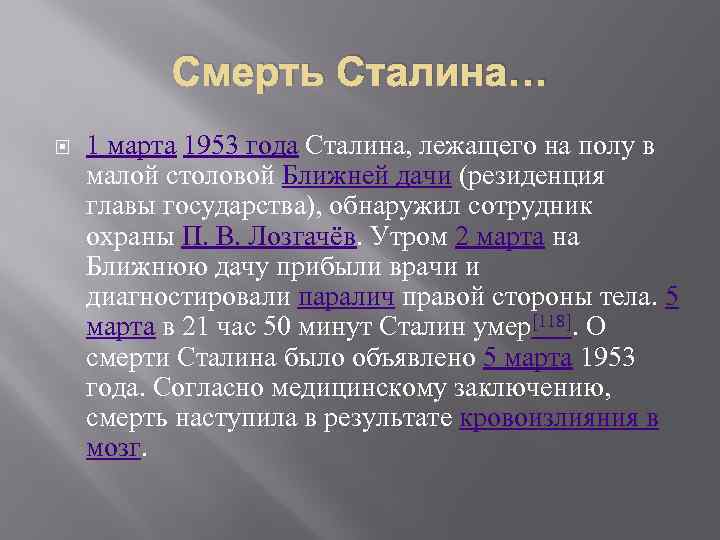 Смерть Сталина…

1 марта 1953 года Сталина, лежащего на полу в малой столовой Ближней дачи (резиденция главы государства), обнаружил сотрудник охраны П. В. Лозгачёв. Утром 2 марта на Ближнюю дачу прибыли врачи и диагностировали паралич правой стороны тела. 5 марта в 21 час 50 минут Сталин умер[118]. О смерти Сталина было объявлено 5 марта 1953 года. Согласно медицинскому заключению, смерть наступила в результате кровоизлияния в мозг.